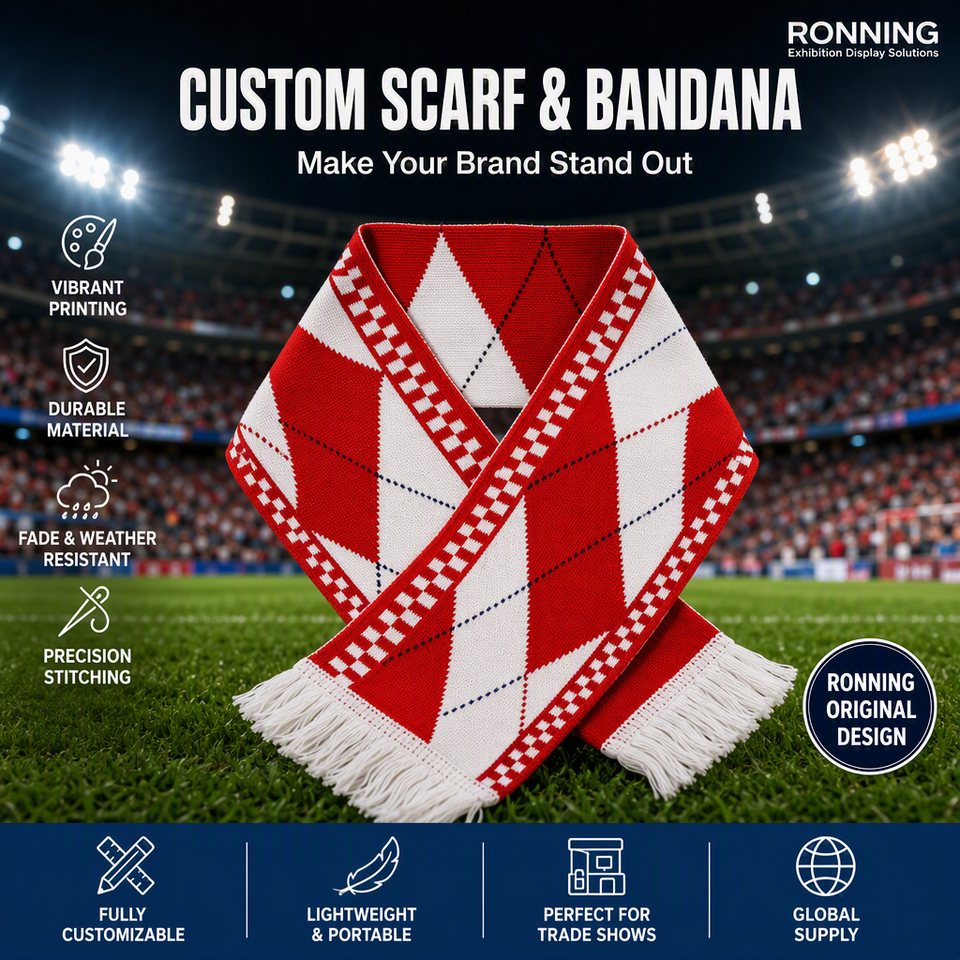 RONNING
Exhibition Display Solutions

CUSTOM SCARF & BANDANA
Make Your Brand Stand Out

VIBRANT PRINTING

DURABLE MATERIAL

FADE & WEATHER RESISTANT

PRECISION STITCHING

RONNING ORIGINAL DESIGN

FULLY CUSTOMIZABLE

LIGHTWEIGHT & PORTABLE

PERFECT FOR TRADE SHOWS

GLOBAL SUPPLY